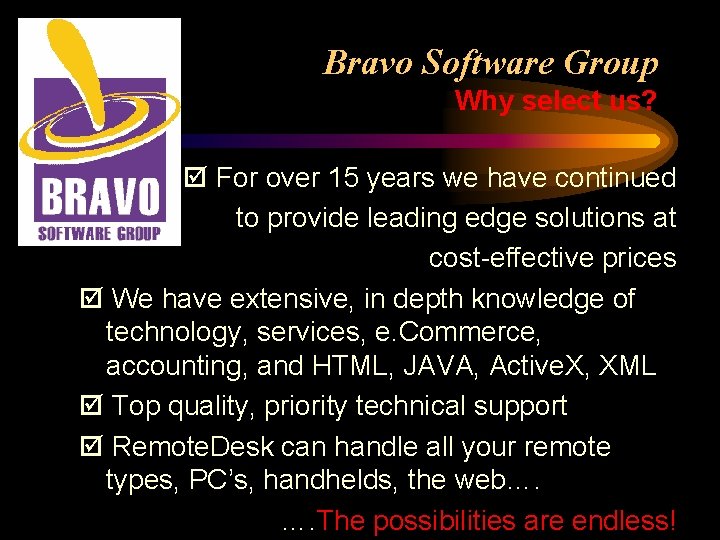 BRAVO
SOFTWARE GROUP

Bravo Software Group
Why select us?

☑ For over 15 years we have continued to provide leading edge solutions at cost-effective prices

☑ We have extensive, in depth knowledge of technology, services, e.Commerce, accounting, and HTML, JAVA, ActiveX, XML

☑ Top quality, priority technical support

☑ RemoteDesk can handle all your remote types, PC's, handhelds, the web….

….The possibilities are endless!